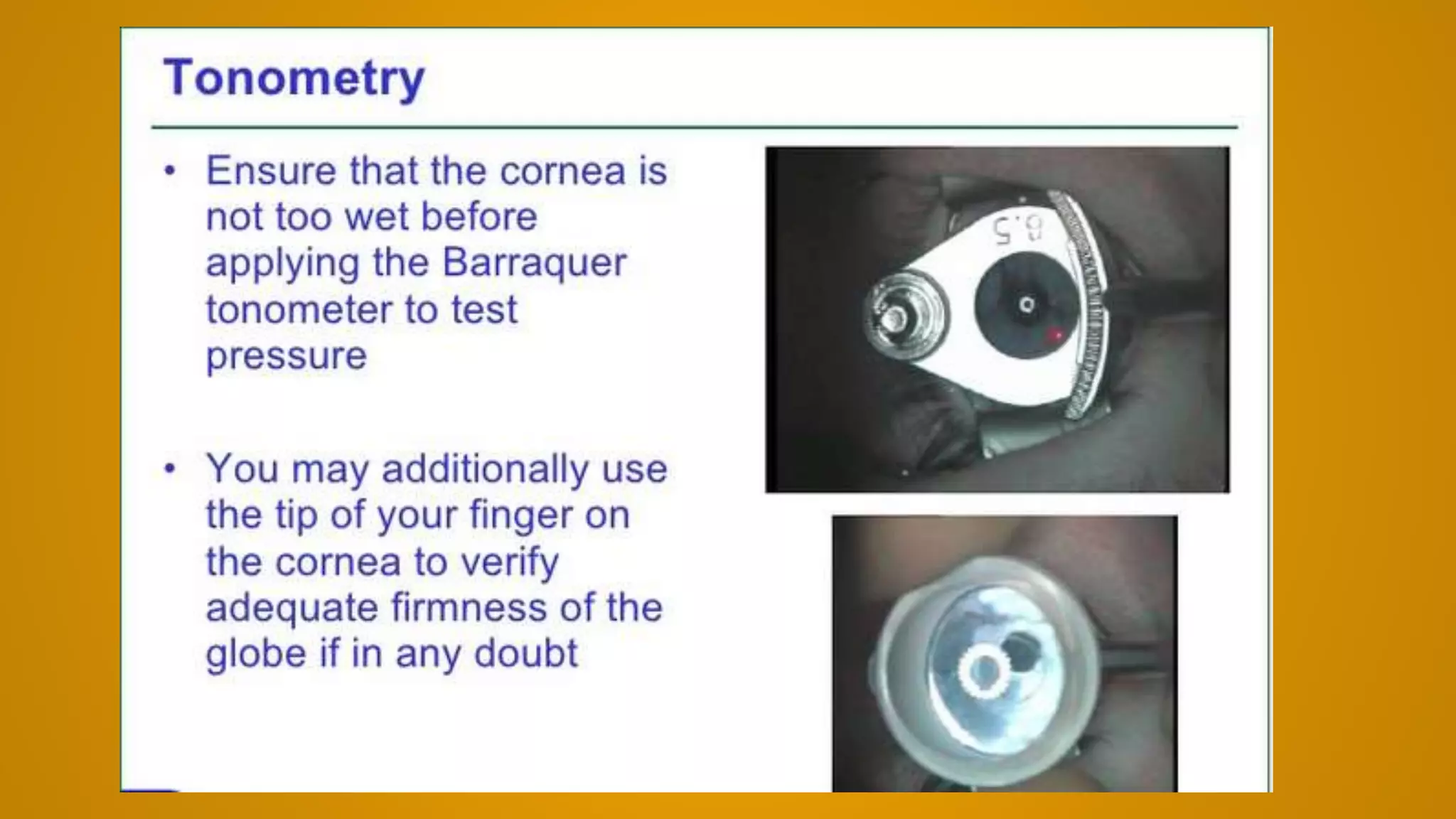 Tonometry

• Ensure that the cornea is not too wet before applying the Barraquer tonometer to test pressure

• You may additionally use the tip of your finger on the cornea to verify adequate firmness of the globe if in any doubt

8.5